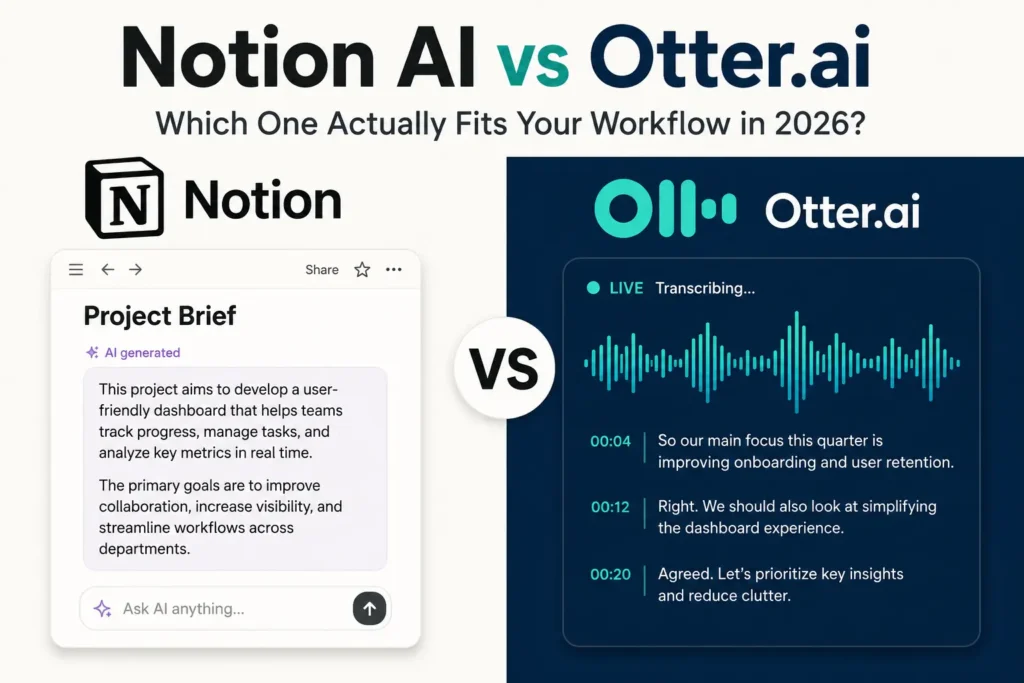 Notion AI vs Otter.ai

Which One Actually Fits Your Workflow in 2026?

N Notion

Share

Project Brief

AI generated

This project aims to develop a user-friendly dashboard that helps teams track progress, manage tasks, and analyze key metrics in real time.

The primary goals are to improve collaboration, increase visibility, and streamline workflows across departments.

Ask AI anything...

VS

Otter.ai

LIVE Transcribing...

00:04 So our main focus this quarter is improving onboarding and user retention.

00:12 Right. We should also look at simplifying the dashboard experience.

00:20 Agreed. Let's prioritize key insights and reduce clutter.